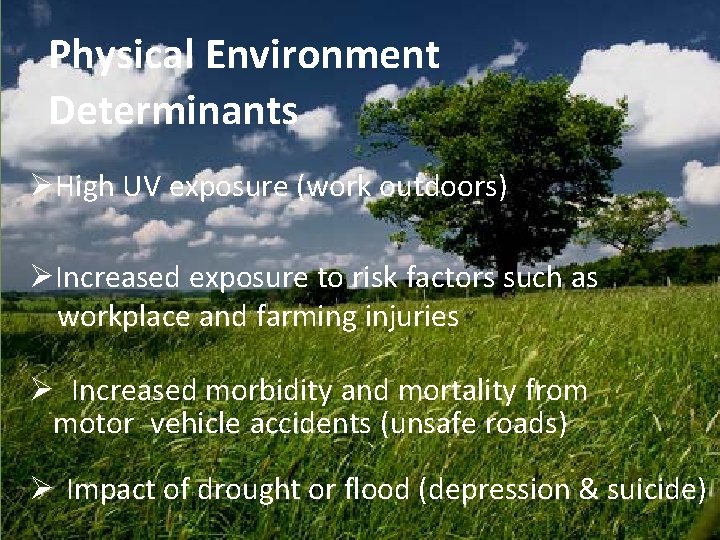 Physical Environment Determinants

➢High UV exposure (work outdoors)

➢Increased exposure to risk factors such as workplace and farming injuries

➢ Increased morbidity and mortality from motor vehicle accidents (unsafe roads)

➢ Impact of drought or flood (depression & suicide)